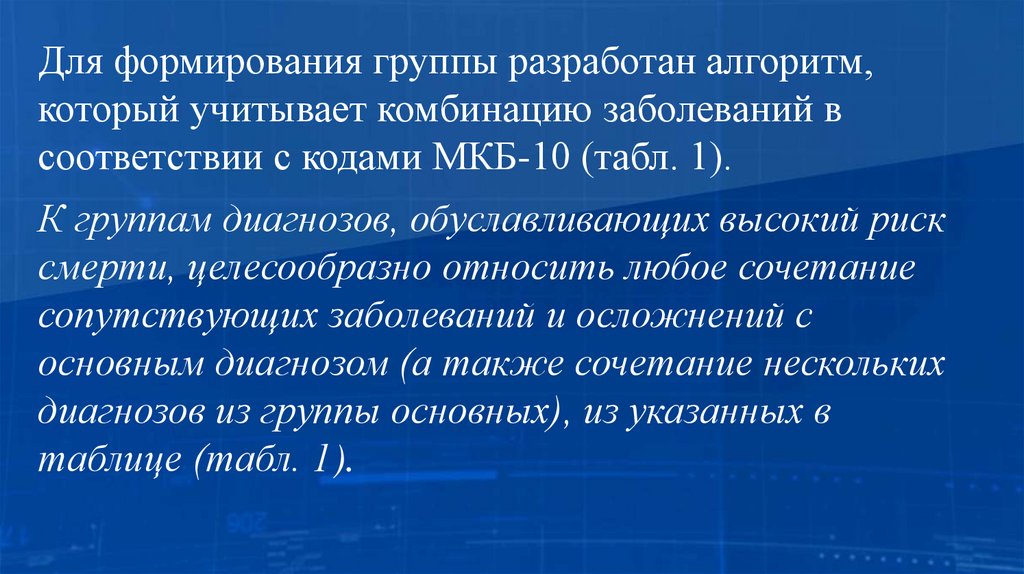 Для формирования группы разработан алгоритм, который учитывает комбинацию заболеваний в соответствии с кодами МКБ-10 (табл. 1).

К группам диагнозов, обуславливающих высокий риск смерти, целесообразно относить любое сочетание сопутствующих заболеваний и осложнений с основным диагнозом (а также сочетание нескольких диагнозов из группы основных), из указанных в таблице (табл. 1).